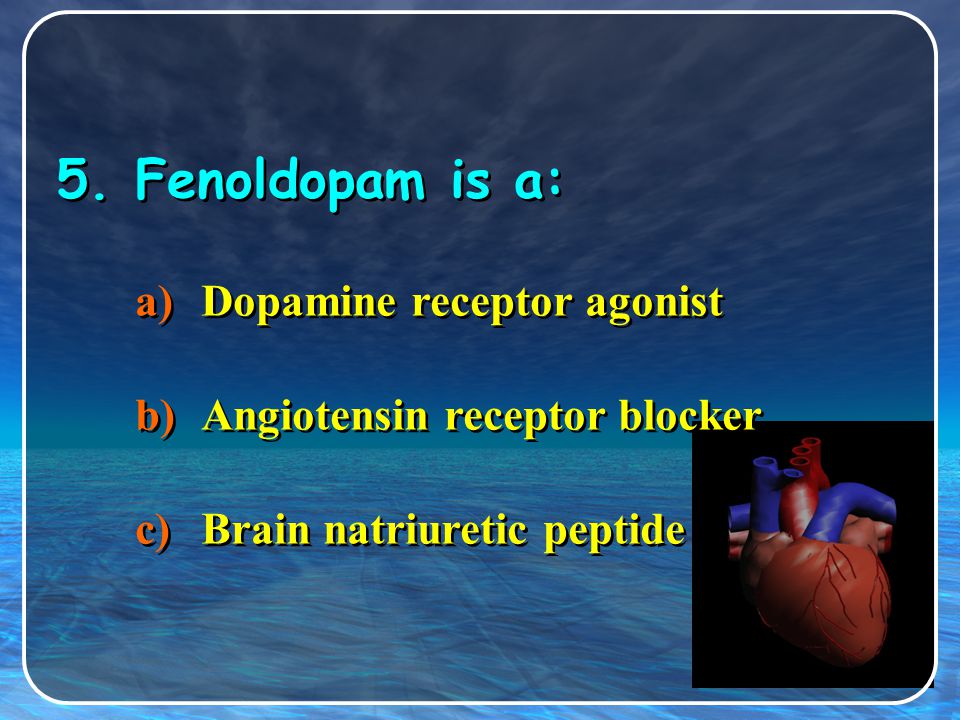 5. Fenoldopam is a:

a) Dopamine receptor agonist

b) Angiotensin receptor blocker

c) Brain natriuretic peptide